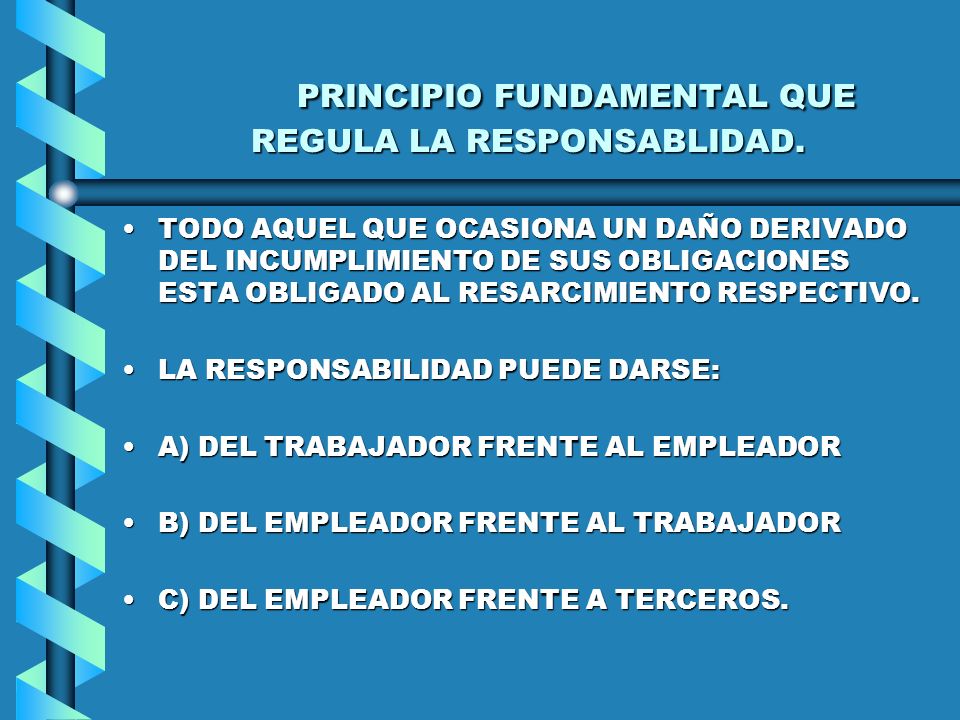 PRINCIPIO FUNDAMENTAL QUE REGULA LA RESPONSABLIDAD.

• TODO AQUEL QUE OCASIONA UN DAÑO DERIVADO DEL INCUMPLIMIENTO DE SUS OBLIGACIONES ESTA OBLIGADO AL RESARCIMIENTO RESPECTIVO.

• LA RESPONSABILIDAD PUEDE DARSE:

• A) DEL TRABAJADOR FRENTE AL EMPLEADOR

• B) DEL EMPLEADOR FRENTE AL TRABAJADOR

• C) DEL EMPLEADOR FRENTE A TERCEROS.